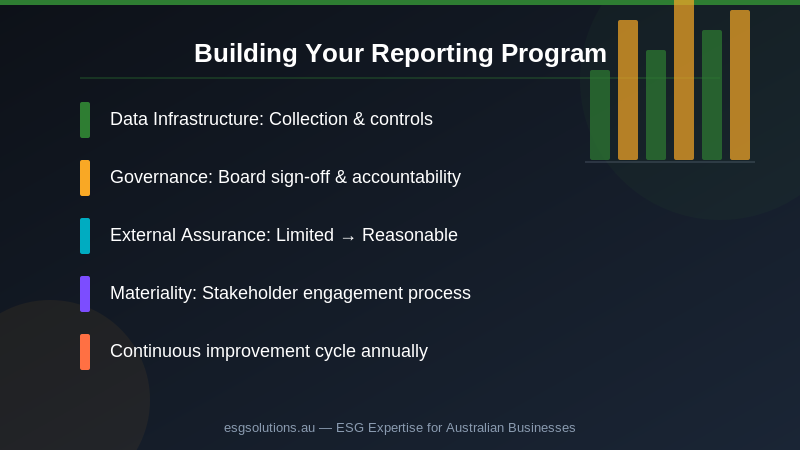 Building Your Reporting Program

Data Infrastructure: Collection & controls

Governance: Board sign-off & accountability

External Assurance: Limited → Reasonable

Materiality: Stakeholder engagement process

Continuous improvement cycle annually

esgsolutions.au — ESG Expertise for Australian Businesses